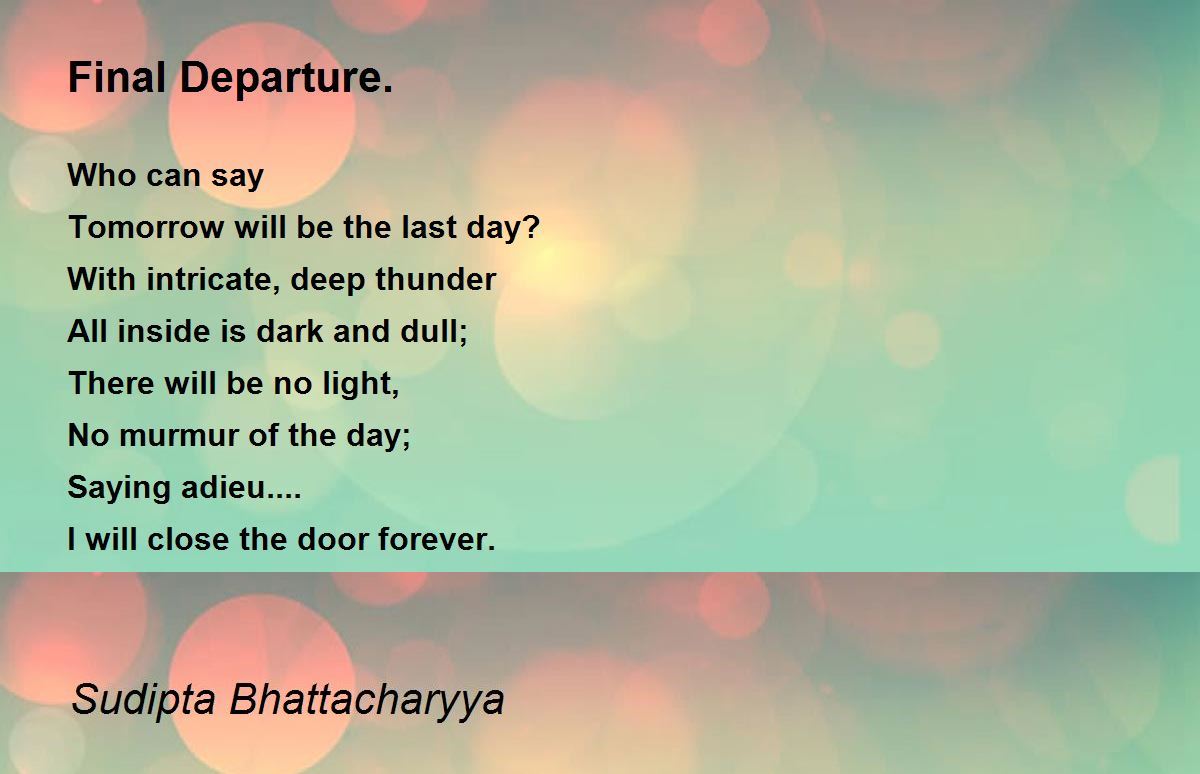 Final Departure.

Who can say
Tomorrow will be the last day?
With intricate, deep thunder
All inside is dark and dull;
There will be no light,
No murmur of the day;
Saying adieu....
I will close the door forever.

Sudipta Bhattacharyya